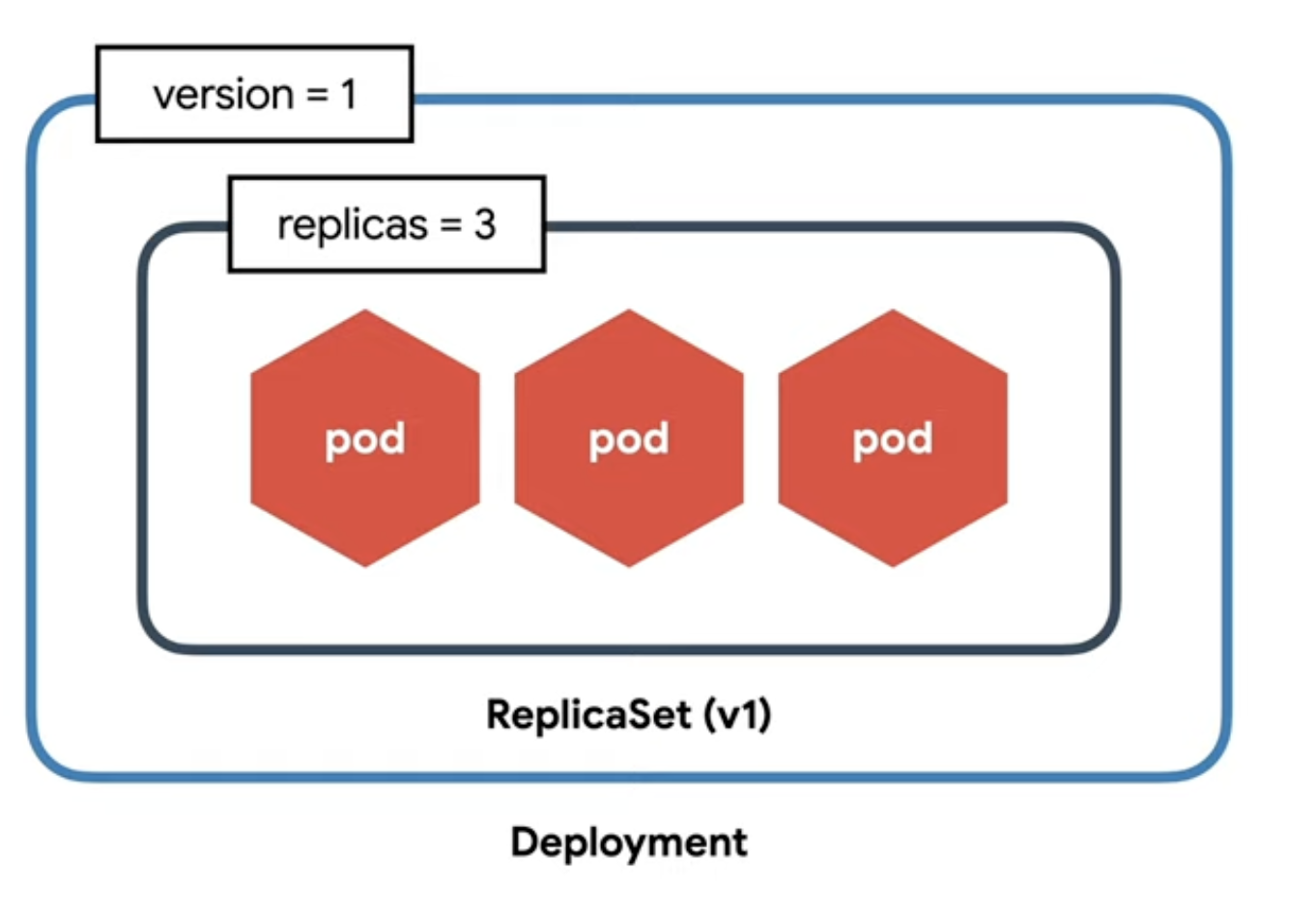 version = 1

replicas = 3

pod

pod

pod

ReplicaSet (v1)

Deployment